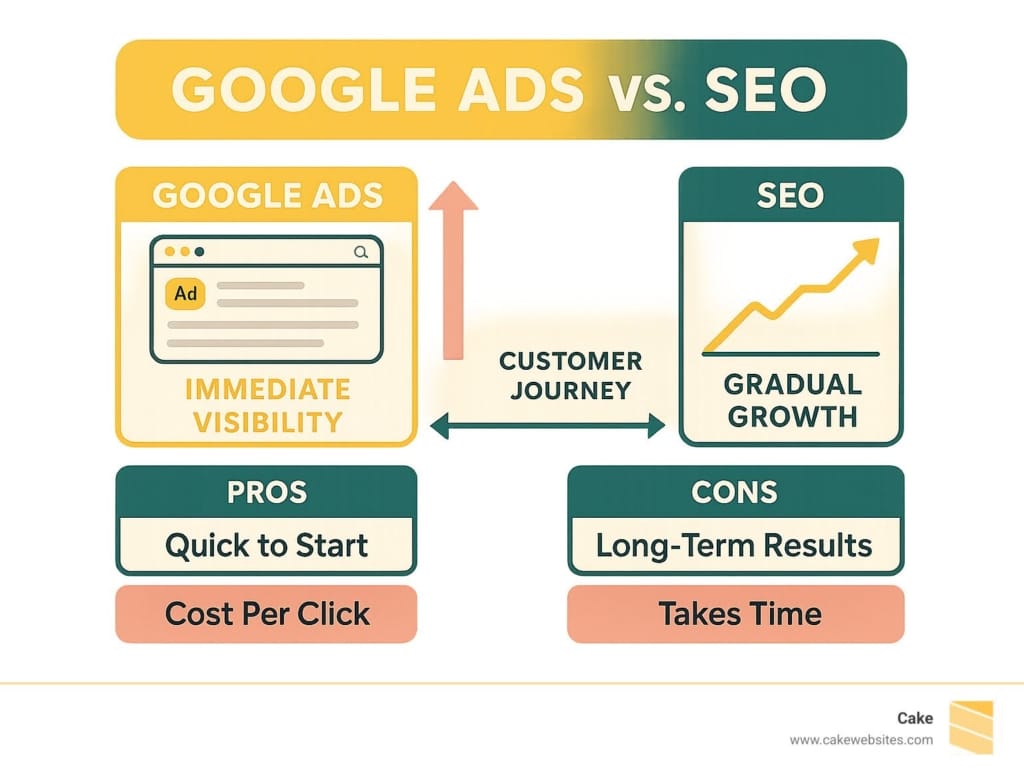 GOOGLE ADS vs. SEO

GOOGLE ADS

Ad

IMMEDIATE VISIBILITY

CUSTOMER JOURNEY

SEO

GRADUAL GROWTH

PROS

Quick to Start

Cost Per Click

CONS

Long-Term Results

Takes Time

Cake
www.cakewebsites.com